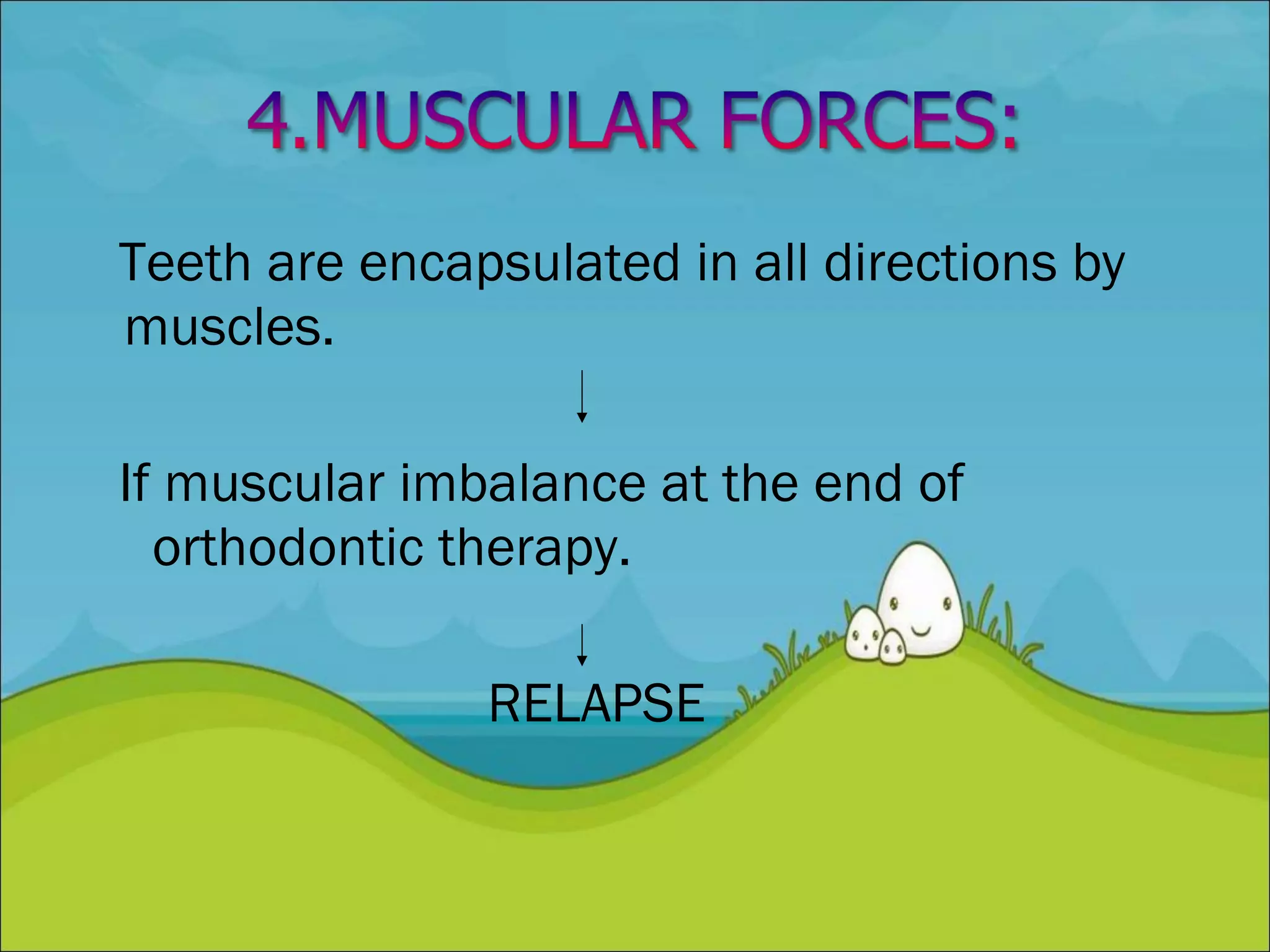 4.MUSCULAR FORCES:

Teeth are encapsulated in all directions by muscles.

↓

If muscular imbalance at the end of orthodontic therapy.

↓

RELAPSE